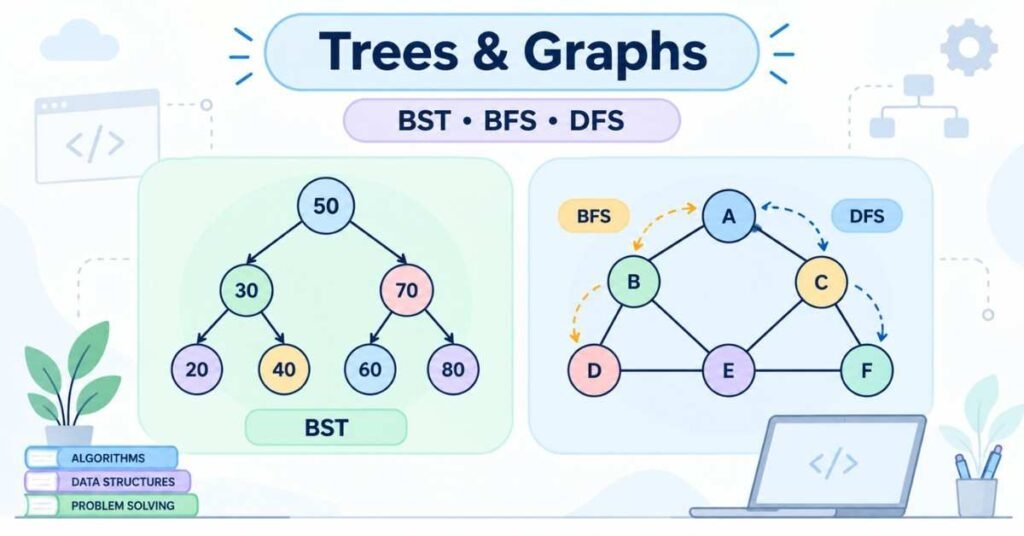 Trees & Graphs

BST • BFS • DFS

</>

50

30

70

20

40

60

80

BST

BFS

DFS

A

B

C

D

E

F

ALGORITHMS

DATA STRUCTURES

PROBLEM SOLVING

</>